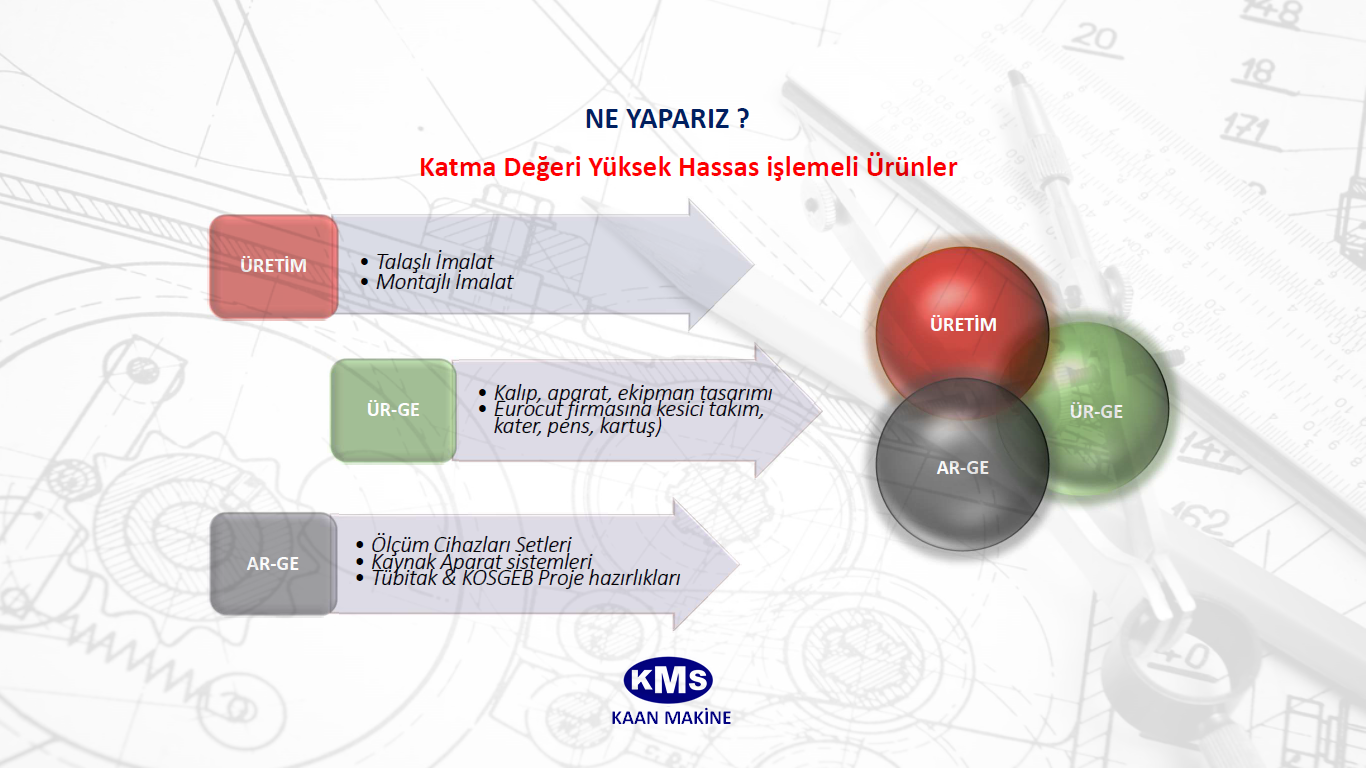 NE YAPARIZ ?

Katma Değeri Yüksek Hassas işlemeli Ürünler

ÜRETİM

• Talaşlı İmalat
• Montajlı İmalat

ÜR-GE

• Kalıp, aparat, ekipman tasarımı
• Eurocut firmasına kesici takım, kater, pens, kartuş)

AR-GE

• Ölçüm Cihazları Setleri
• Kaynak Aparat sistemleri
• Tübitak & KOSGEB Proje hazırlıkları

ÜRETİM

ÜR-GE

AR-GE

KMS

KAAN MAKİNE